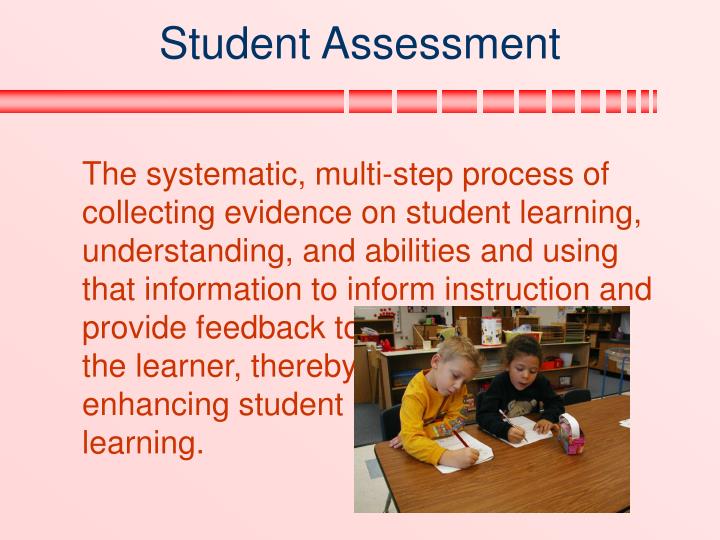 Student Assessment

The systematic, multi-step process of collecting evidence on student learning, understanding, and abilities and using that information to inform instruction and provide feedback to the learner, thereby enhancing student learning.